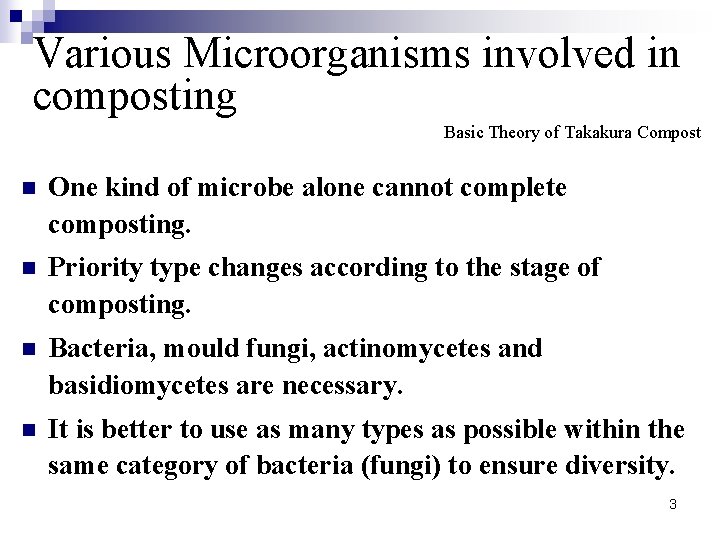 Various Microorganisms involved in composting

Basic Theory of Takakura Compost

- One kind of microbe alone cannot complete composting.
- Priority type changes according to the stage of composting.
- Bacteria, mould fungi, actinomycetes and basidiomycetes are necessary.
- It is better to use as many types as possible within the same category of bacteria (fungi) to ensure diversity.

3